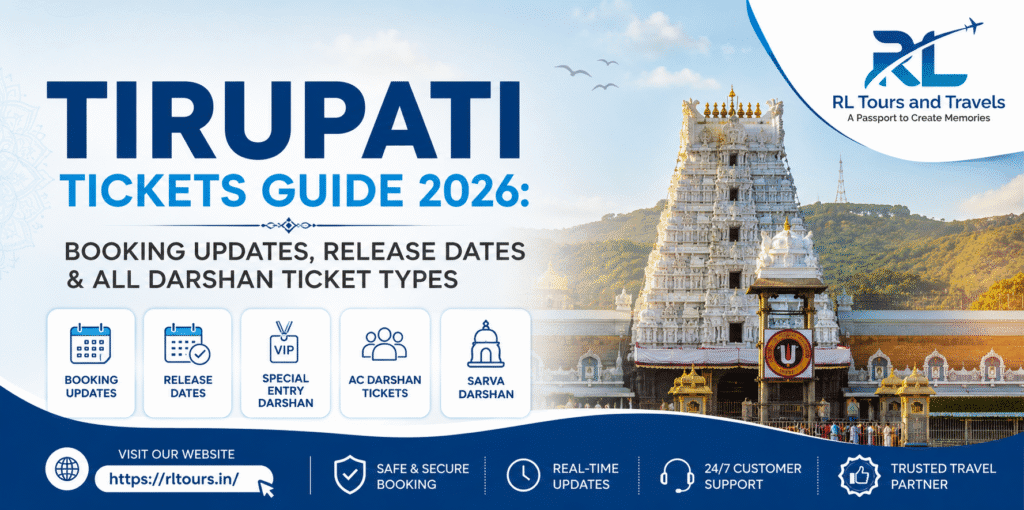 RL
RL Tours and Travels
A Passport to Create Memories

TIRUPATI
TICKETS GUIDE 2026:

BOOKING UPDATES, RELEASE DATES & ALL DARSHAN TICKET TYPES

BOOKING UPDATES

RELEASE DATES

VIP
SPECIAL ENTRY DARSHAN

AC DARSHAN TICKETS

SARVA DARSHAN

VISIT OUR WEBSITE
https://rltours.in/

SAFE & SECURE BOOKING

REAL-TIME UPDATES

24/7 CUSTOMER SUPPORT

TRUSTED TRAVEL PARTNER